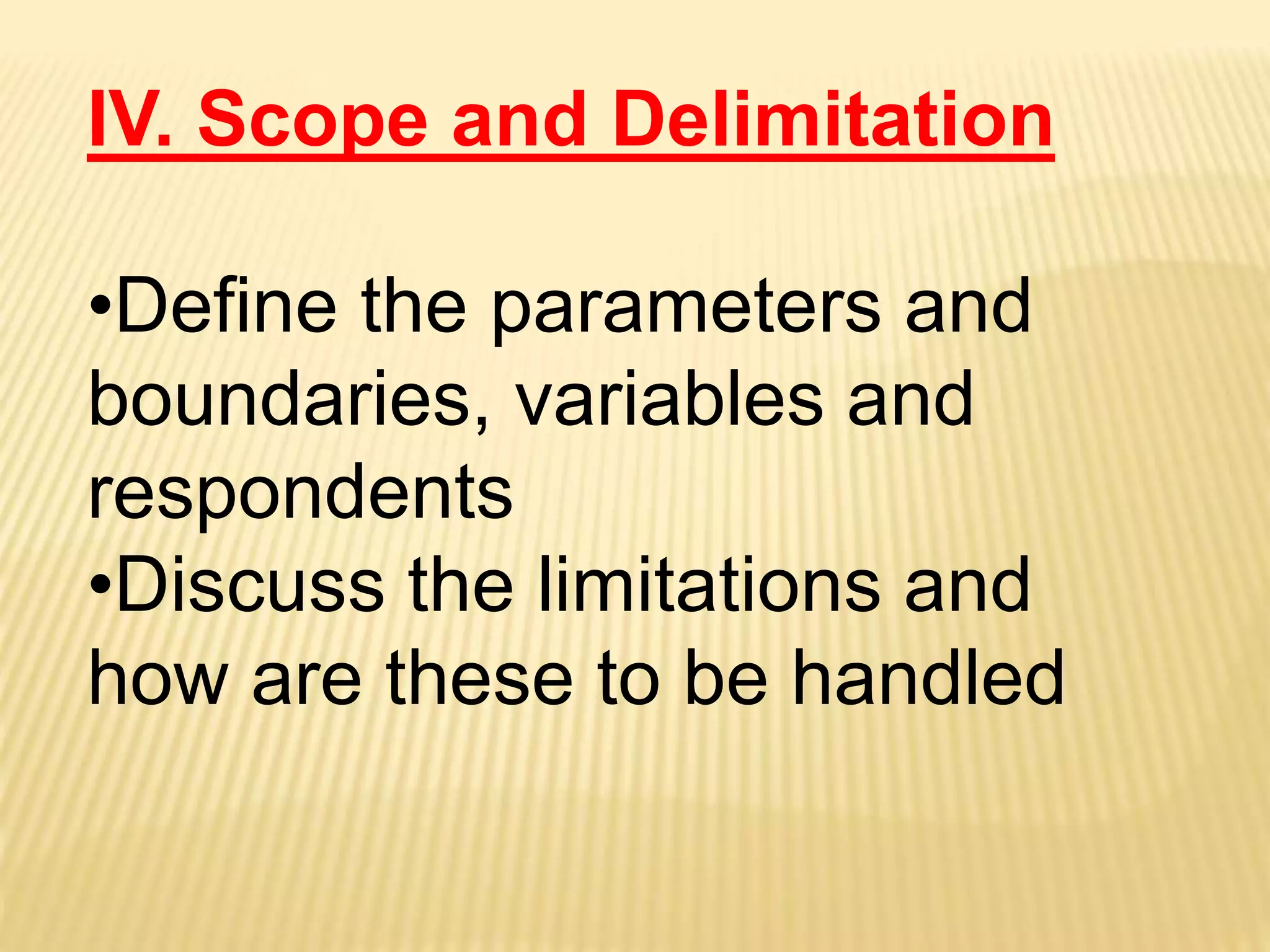 IV. Scope and Delimitation

•Define the parameters and boundaries, variables and respondents
•Discuss the limitations and how are these to be handled